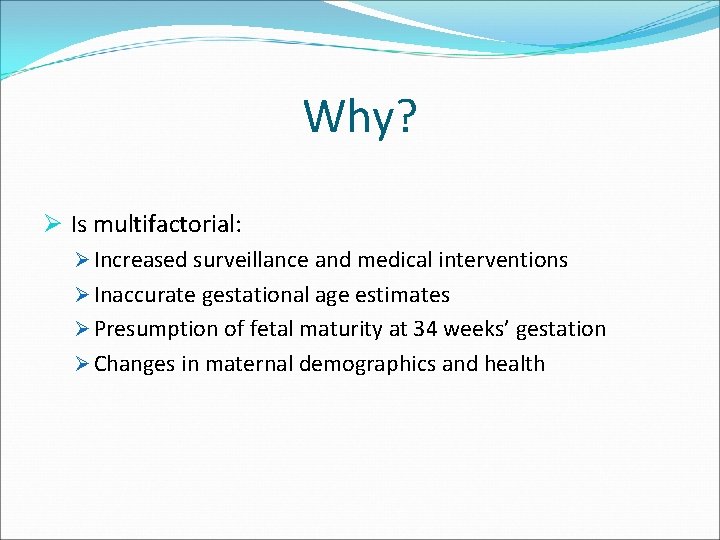 Why?

➢ Is multifactorial:

➢ Increased surveillance and medical interventions

➢ Inaccurate gestational age estimates

➢ Presumption of fetal maturity at 34 weeks' gestation

➢ Changes in maternal demographics and health